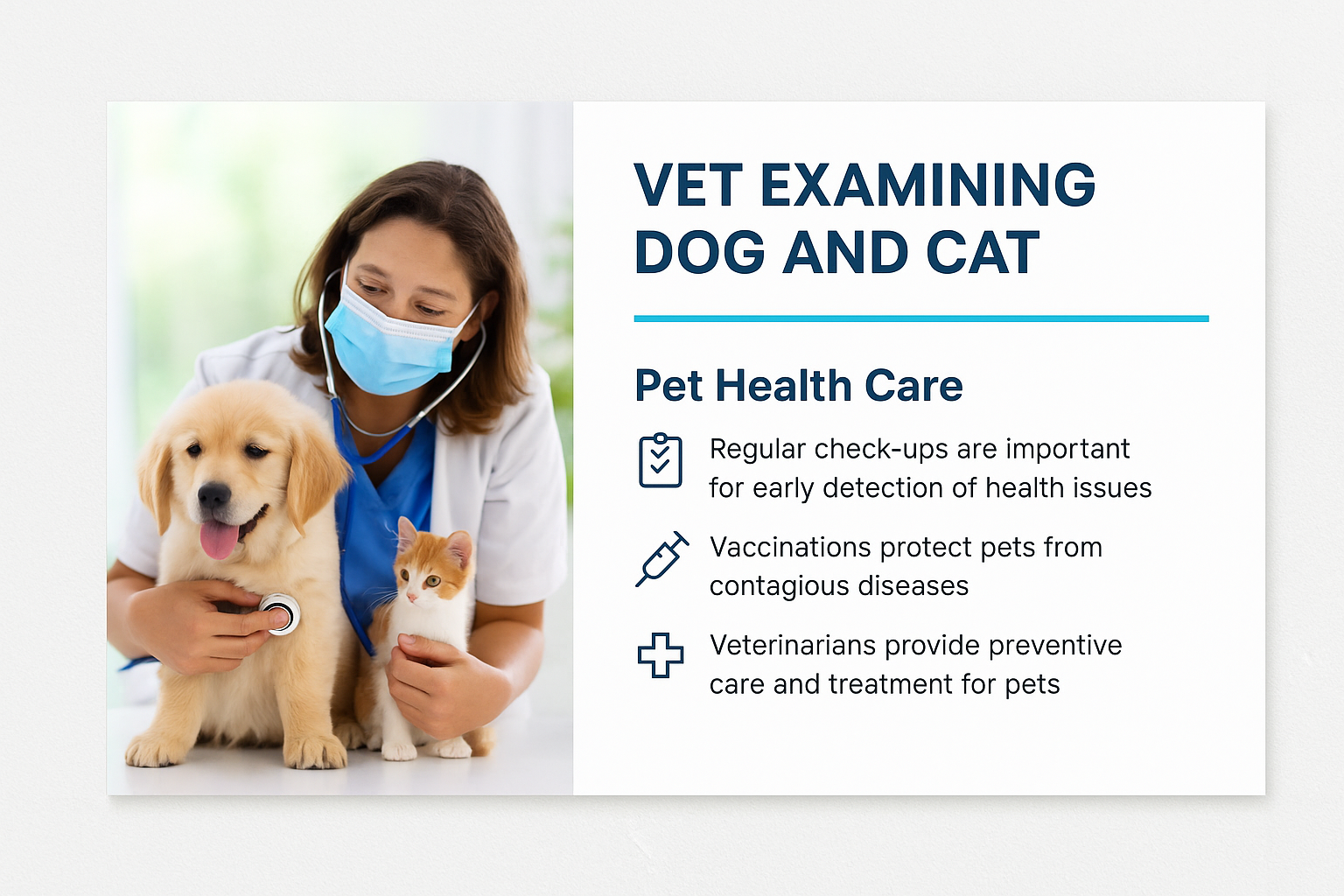 VET EXAMINING DOG AND CAT

Pet Health Care

Regular check-ups are important for early detection of health issues

Vaccinations protect pets from contagious diseases

Veterinarians provide preventive care and treatment for pets